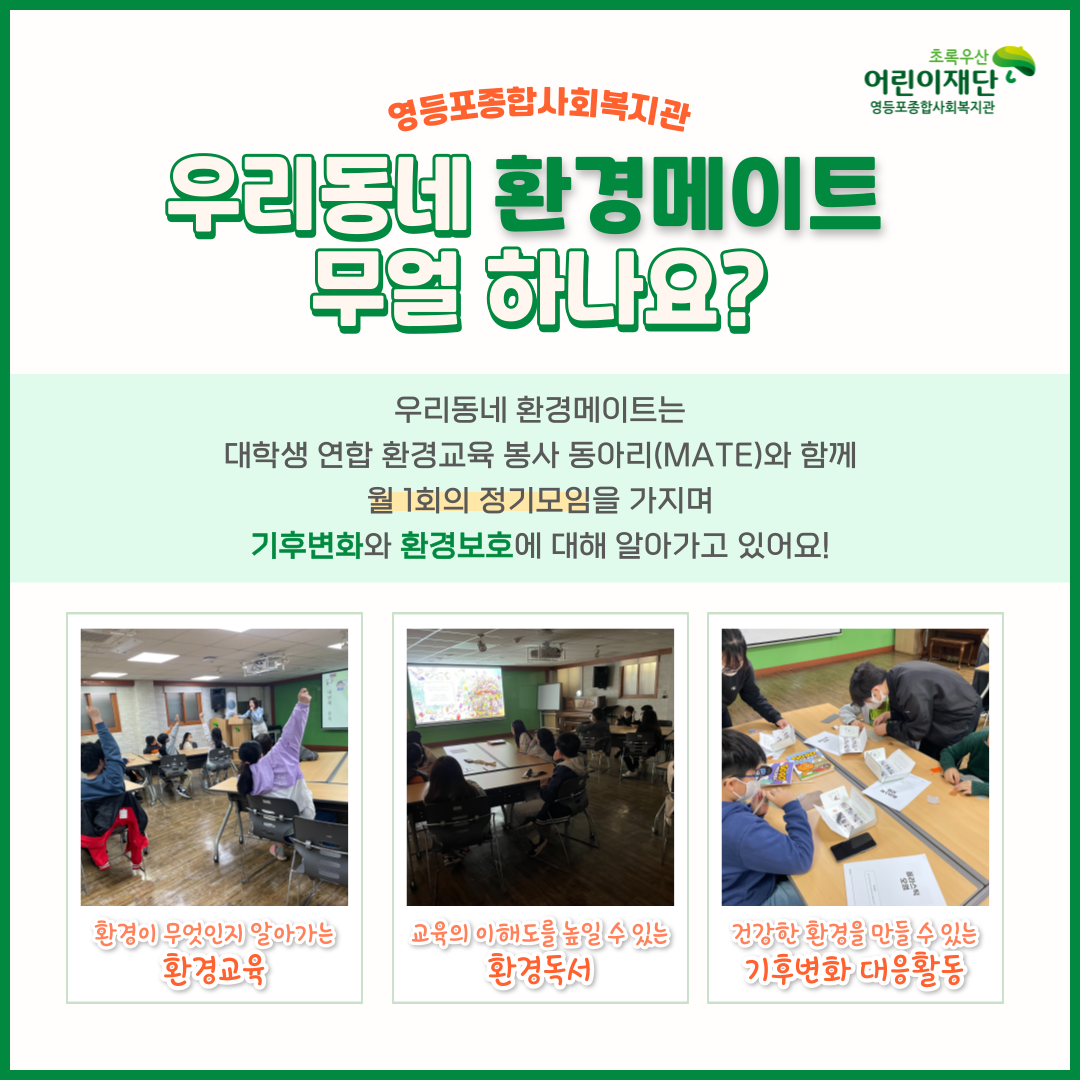 초록우산
어린이재단
영등포종합사회복지관

영등포종합사회복지관

우리동네 환경메이트
무얼 하나요?

우리동네 환경메이트는
대학생 연합 환경교육 봉사 동아리(MATE)와 함께
월 1회의 정기모임을 가지며
기후변화와 환경보호에 대해 알아가고 있어요!

환경이 무엇인지 알아가는
환경교육

교육의 이해도를 높일 수 있는
환경독서

건강한 환경을 만들 수 있는
기후변화 대응활동